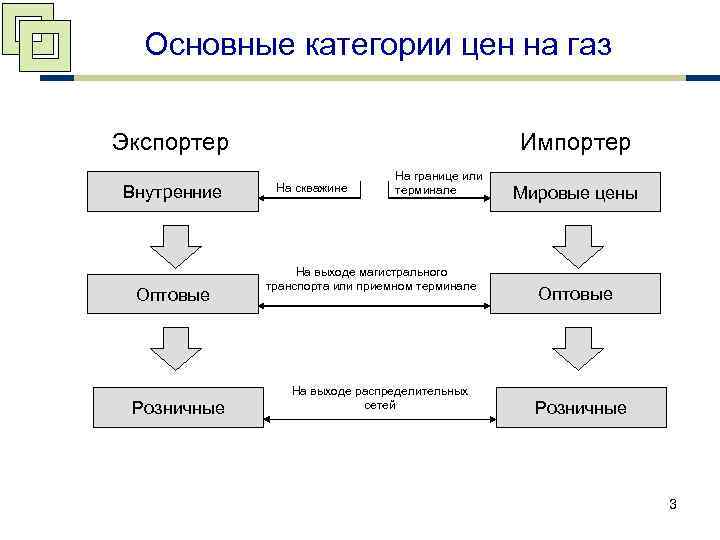 Основные категории цен на газ

Экспортер

Импортер

Внутренние

На скважине

На границе или терминале

Мировые цены

Оптовые

На выходе магистрального транспорта или приемном терминале

Оптовые

Розничные

На выходе распределительных сетей

Розничные

3